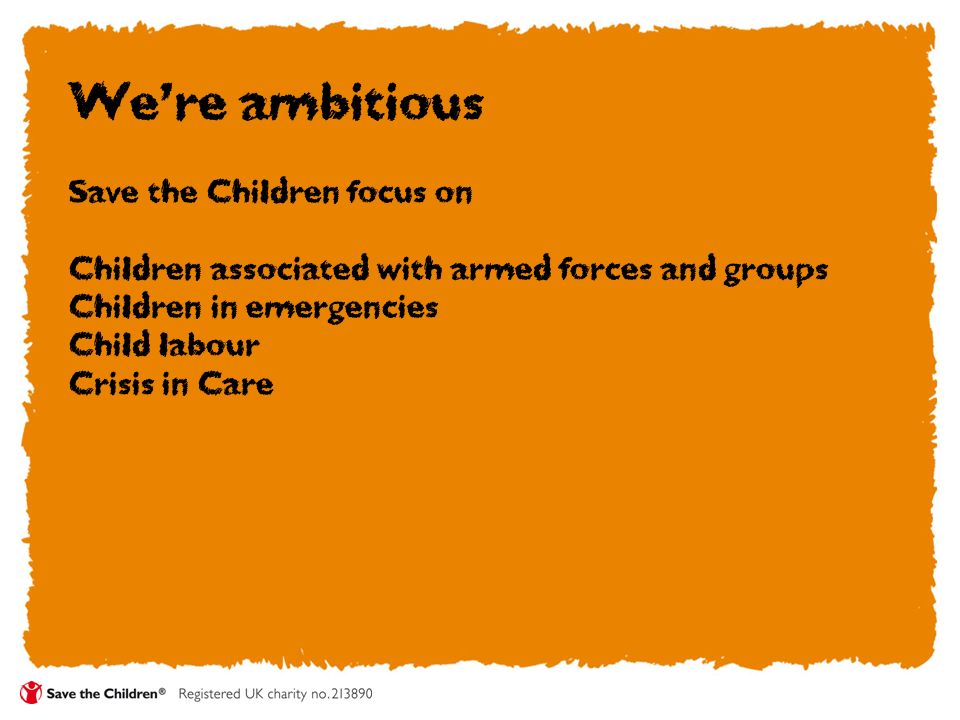 We're ambitious

Save the Children focus on

Children associated with armed forces and groups
Children in emergencies
Child labour
Crisis in Care

Save the Children® Registered UK charity no.213890